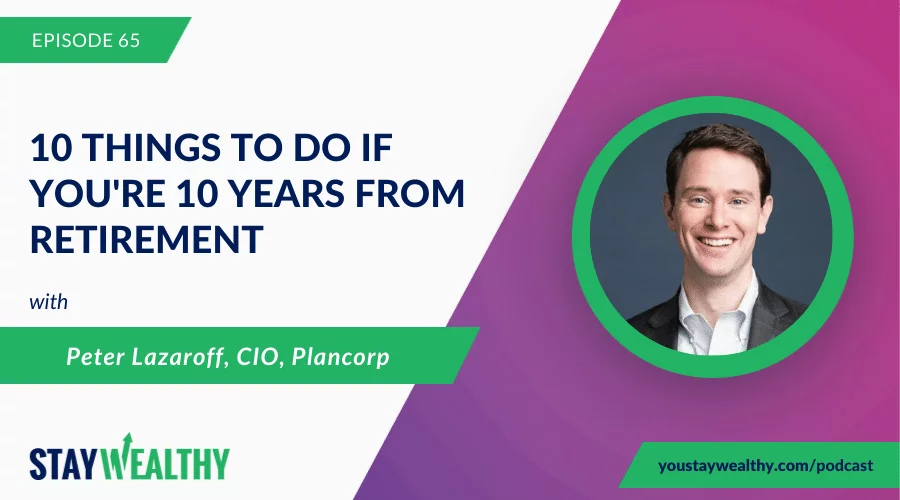 EPISODE 65

10 THINGS TO DO IF YOU'RE 10 YEARS FROM RETIREMENT

with

Peter Lazaroff, CIO, Plancorp

STAYWEALTHY

youstaywealthy.com/podcast